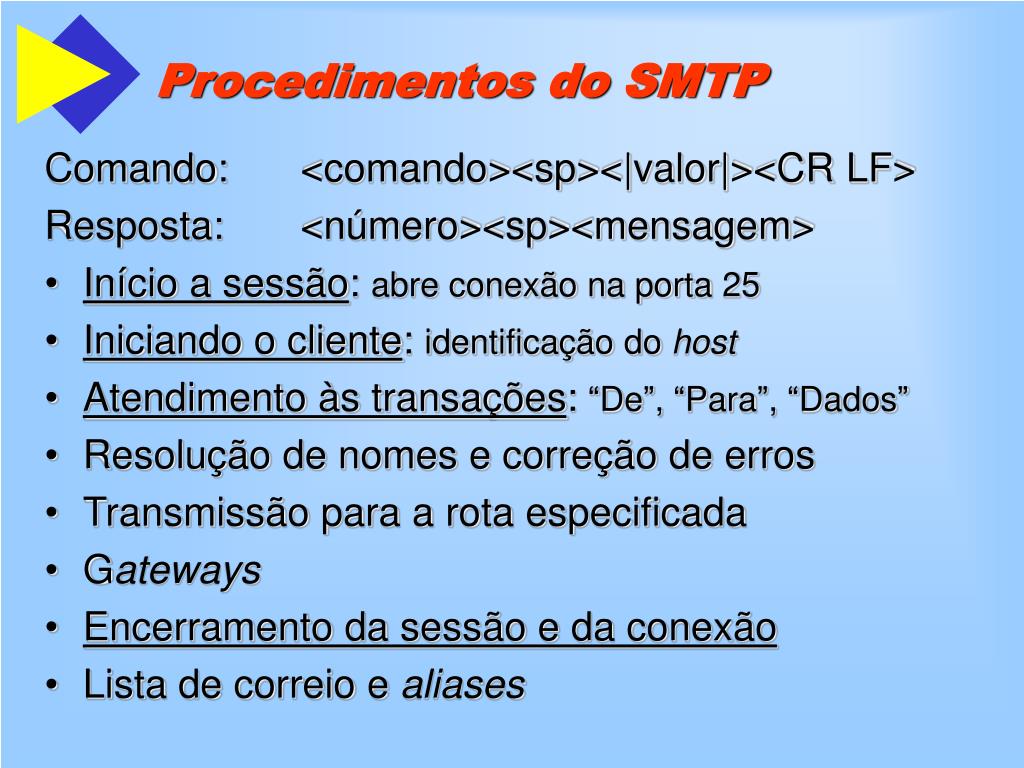 Procedimentos do SMTP

Comando: <comando><sp><|valor|><CR LF>
Resposta: <número><sp><mensagem>

• Início a sessão: abre conexão na porta 25
• Iniciando o cliente: identificação do host
• Atendimento às transações: “De”, “Para”, “Dados”
• Resolução de nomes e correção de erros
• Transmissão para a rota especificada
• Gateways
• Encerramento da sessão e da conexão
• Lista de correio e aliases